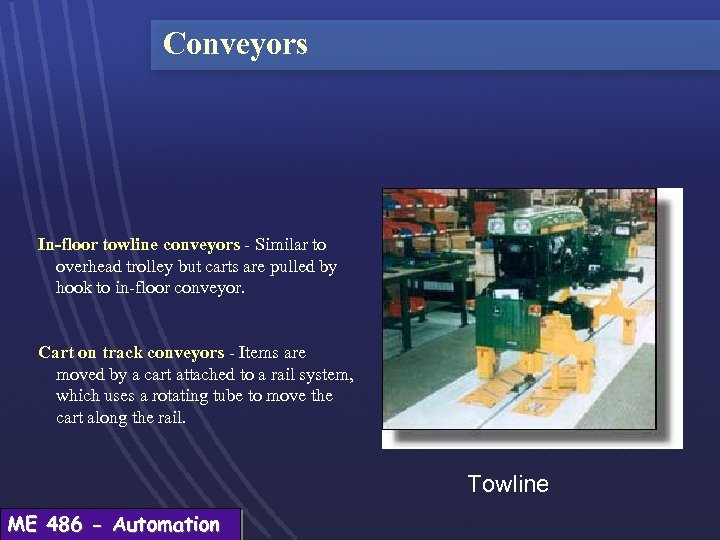 Conveyors

In-floor towline conveyors - Similar to overhead trolley but carts are pulled by hook to in-floor conveyor.

Cart on track conveyors - Items are moved by a cart attached to a rail system, which uses a rotating tube to move the cart along the rail.

Towline

ME 486 - Automation